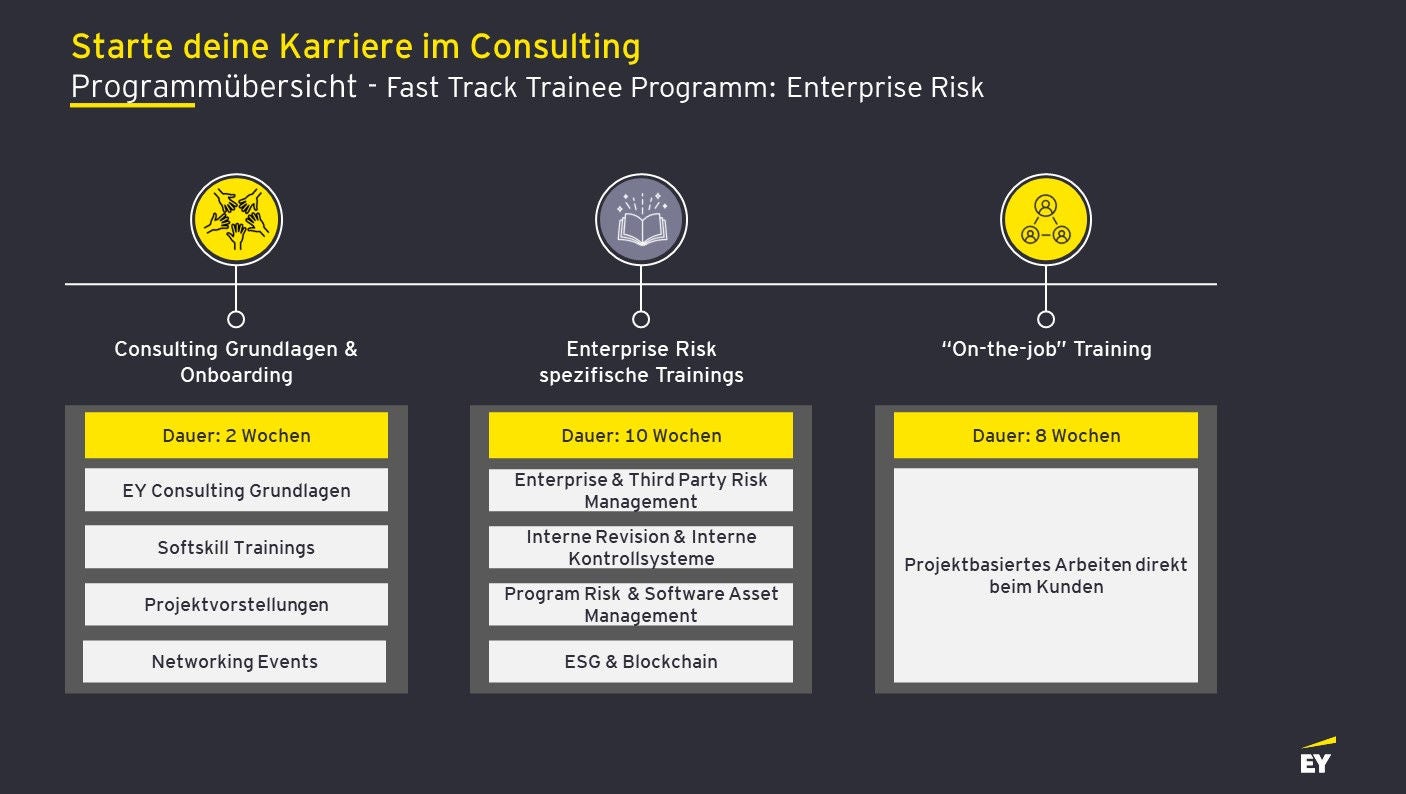 Starte deine Karriere im Consulting
Programmübersicht - Fast Track Trainee Programm: Enterprise Risk

Consulting Grundlagen & Onboarding

Dauer: 2 Wochen

EY Consulting Grundlagen

Softskill Trainings

Projektvorstellungen

Networking Events

Enterprise Risk spezifische Trainings

Dauer: 10 Wochen

Enterprise & Third Party Risk Management

Interne Revision & Interne Kontrollsysteme

Program Risk & Software Asset Management

ESG & Blockchain

"On-the-job" Training

Dauer: 8 Wochen

Projektbasiertes Arbeiten direkt beim Kunden

EY